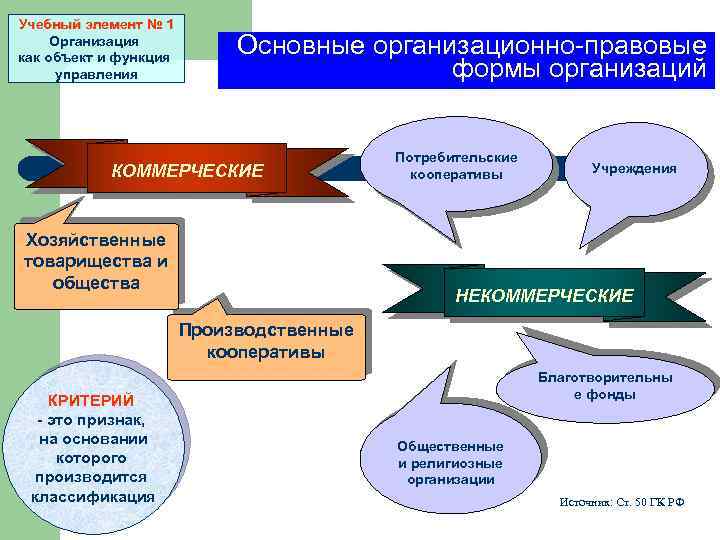 Учебный элемент № 1
Организация как объект и функция управления

Основные организационно-правовые формы организаций

КОММЕРЧЕСКИЕ

Потребительские кооперативы

Учреждения

Хозяйственные товарищества и общества

НЕКОММЕРЧЕСКИЕ

Производственные кооперативы

Благотворительны е фонды

КРИТЕРИЙ
- это признак, на основании которого производится классификация

Общественные и религиозные организации

Источник: Ст. 50 ГК РФ